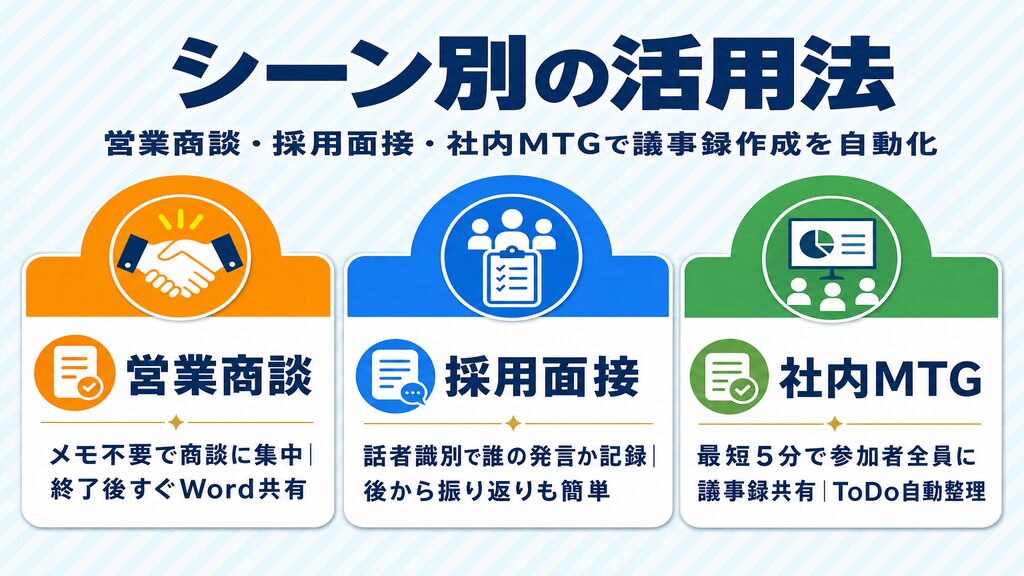 シーン別の活用法

営業商談・採用面接・社内MTGで議事録作成を自動化

営業商談

メモ不要で商談に集中|
終了後すぐWord共有

採用面接

話者識別で誰の発言か記録|
後から振り返りも簡単

社内MTG

最短5分で参加者全員に
議事録共有|ToDo自動整理